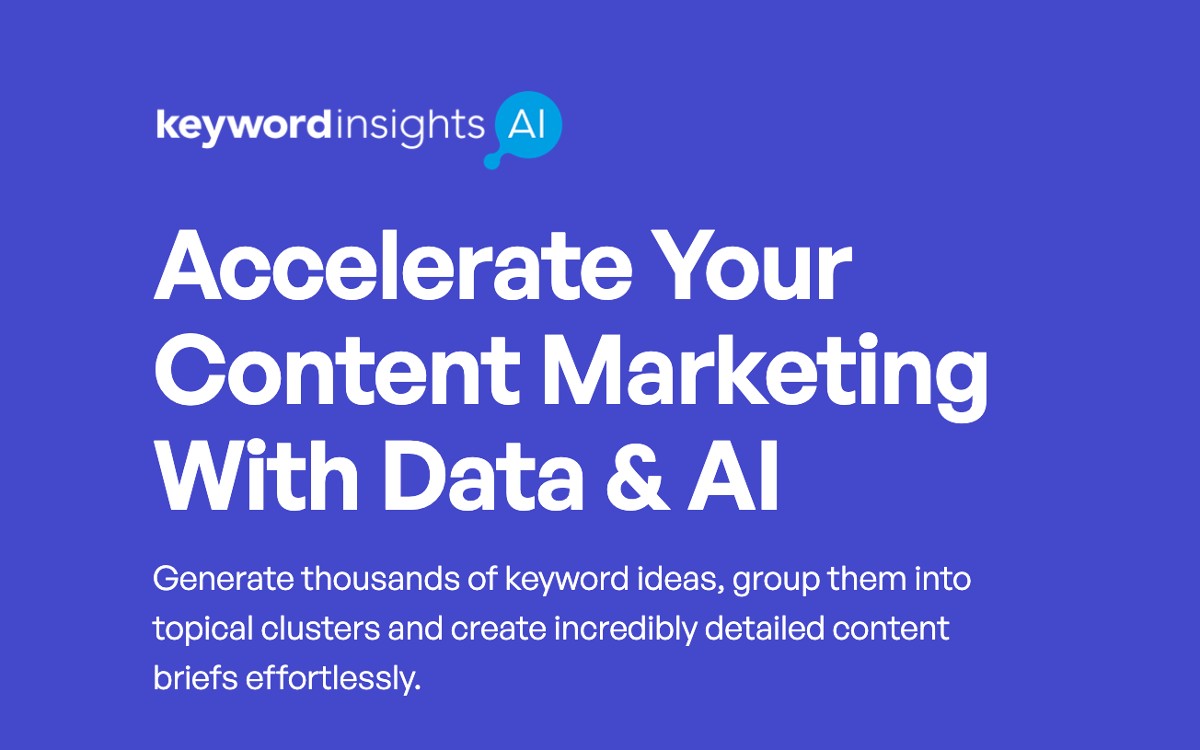 keywordinsights AI

Accelerate Your Content Marketing With Data & AI

Generate thousands of keyword ideas, group them into topical clusters and create incredibly detailed content briefs effortlessly.